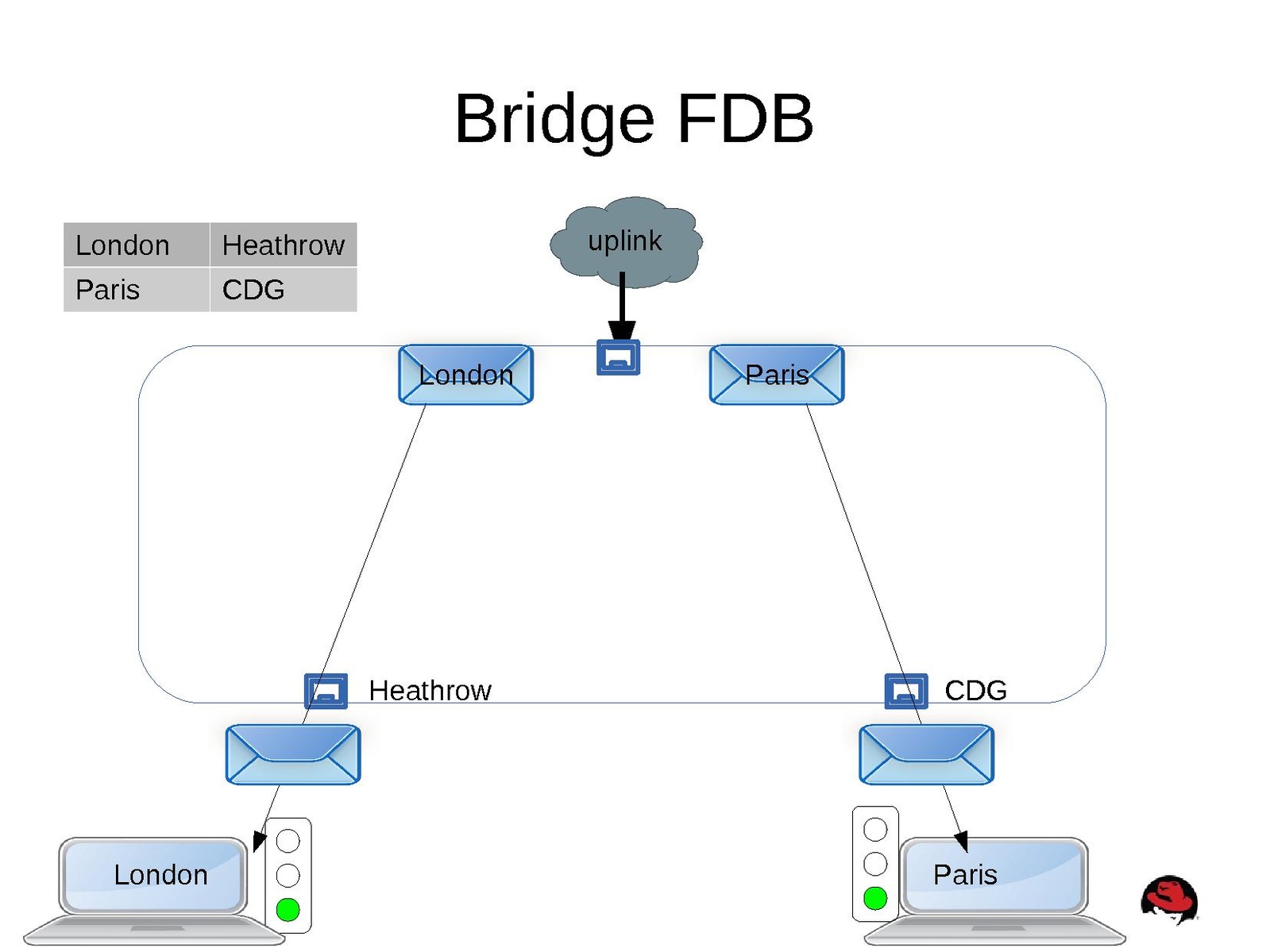 Bridge FDB

| London | Heathrow |
|---|---|
| Paris | CDG |

uplink

London

Paris

Heathrow

CDG

London

Paris